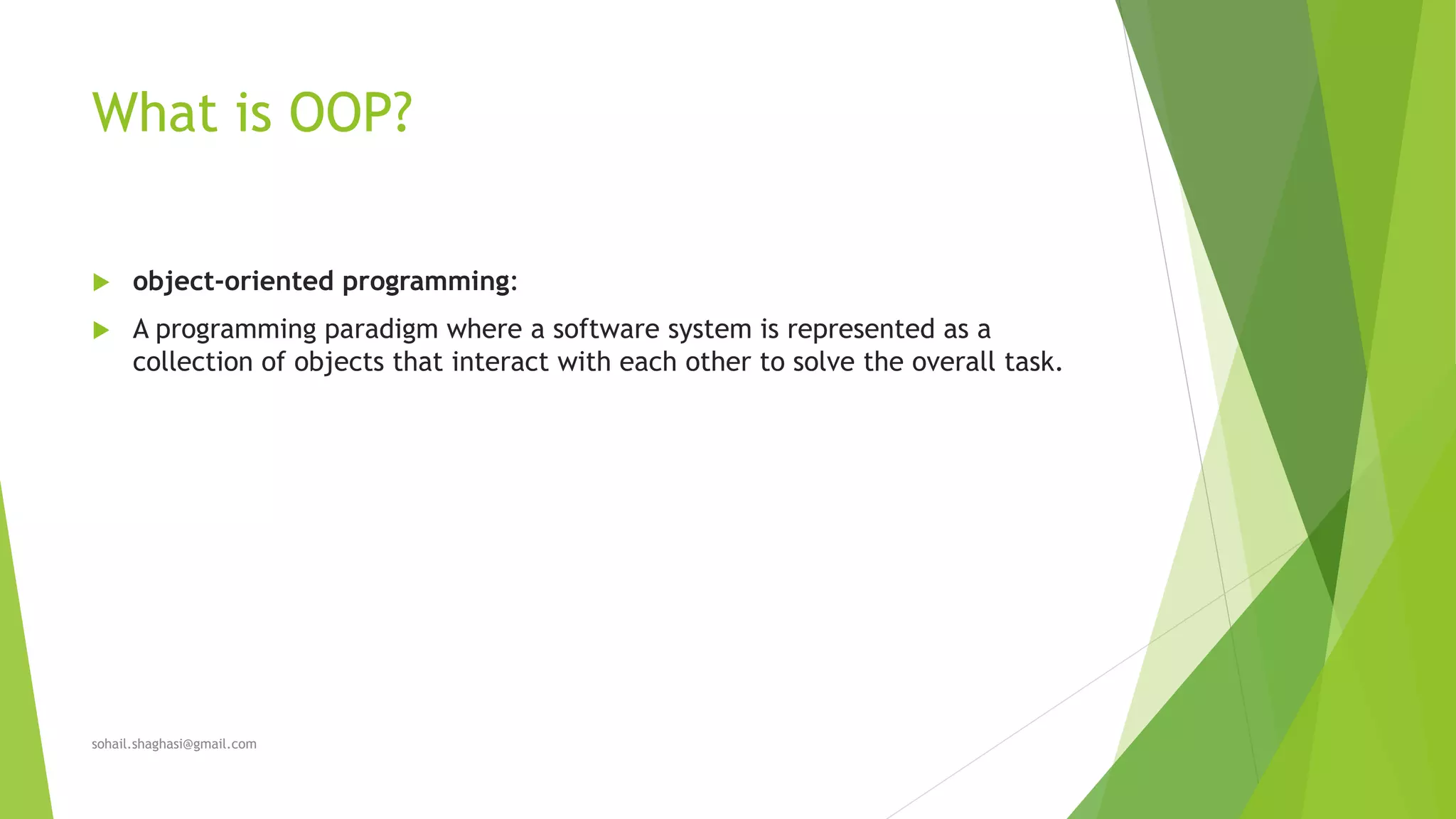 What is OOP?

object-oriented programming:

A programming paradigm where a software system is represented as a collection of objects that interact with each other to solve the overall task.

sohail.shaghasi@gmail.com